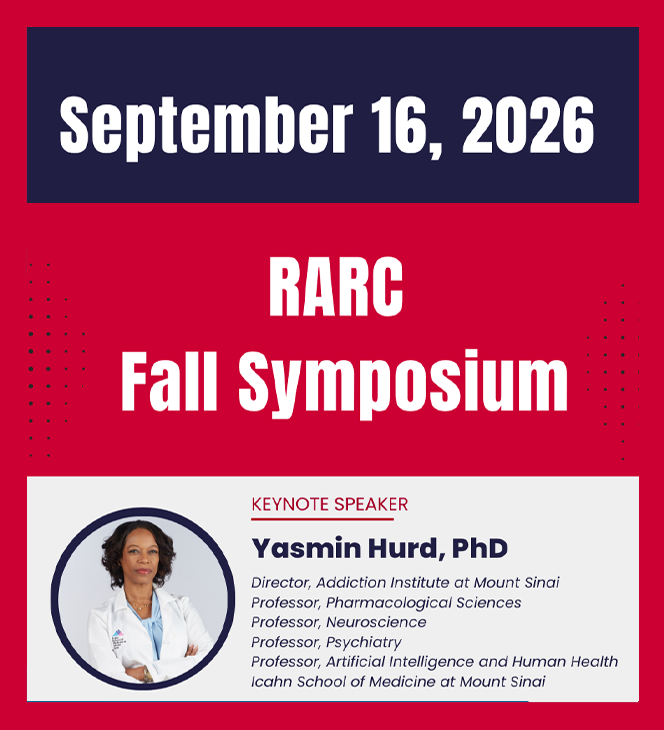 September 16, 2026

RARC
Fall Symposium

KEYNOTE SPEAKER

Yasmin Hurd, PhD

Director, Addiction Institute at Mount Sinai
Professor, Pharmacological Sciences
Professor, Neuroscience
Professor, Psychiatry
Professor, Artificial Intelligence and Human Health
Icahn School of Medicine at Mount Sinai